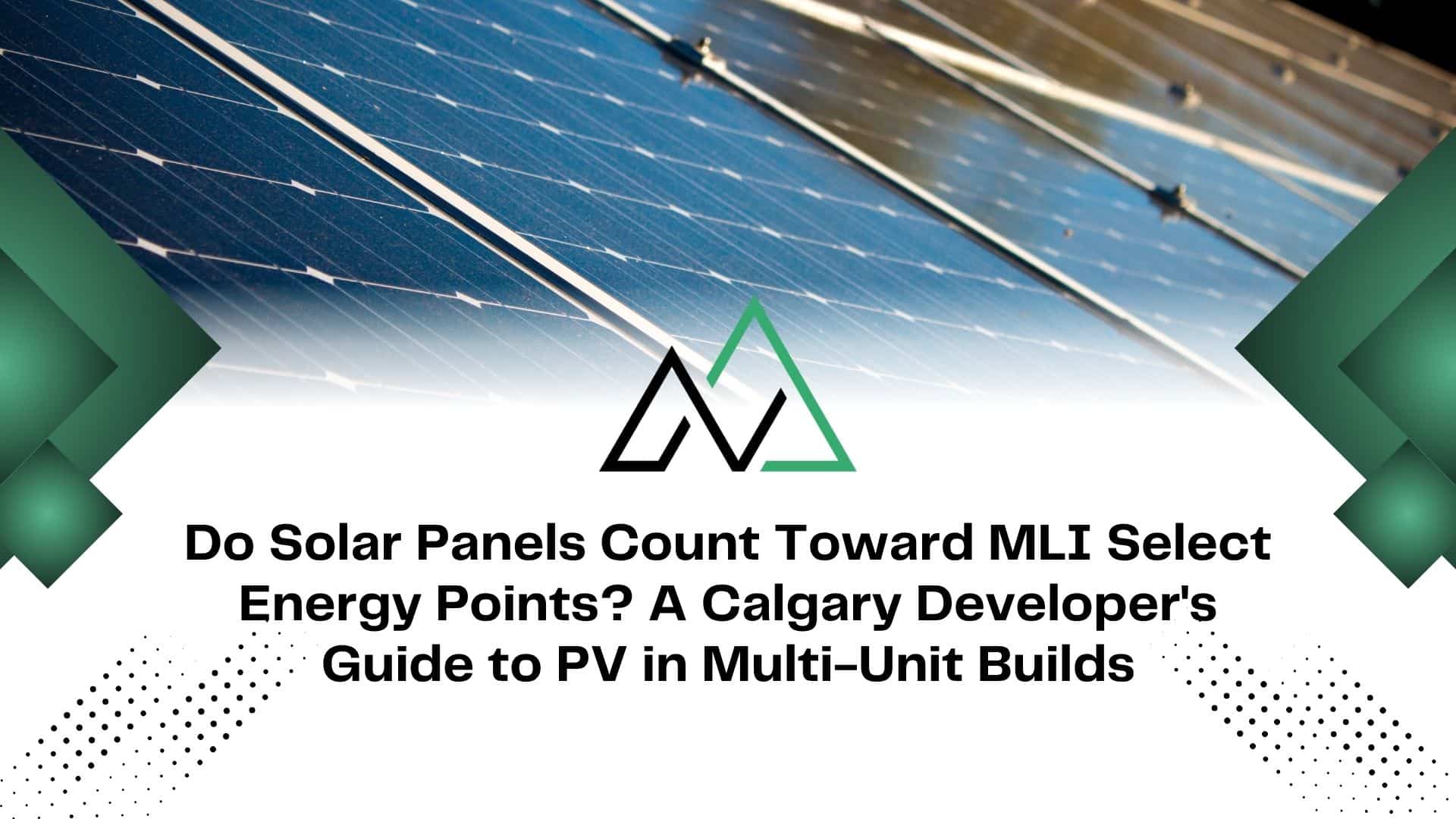 Do Solar Panels Count Toward MLI Select Energy Points? A Calgary Developer's Guide to PV in Multi-Unit Builds